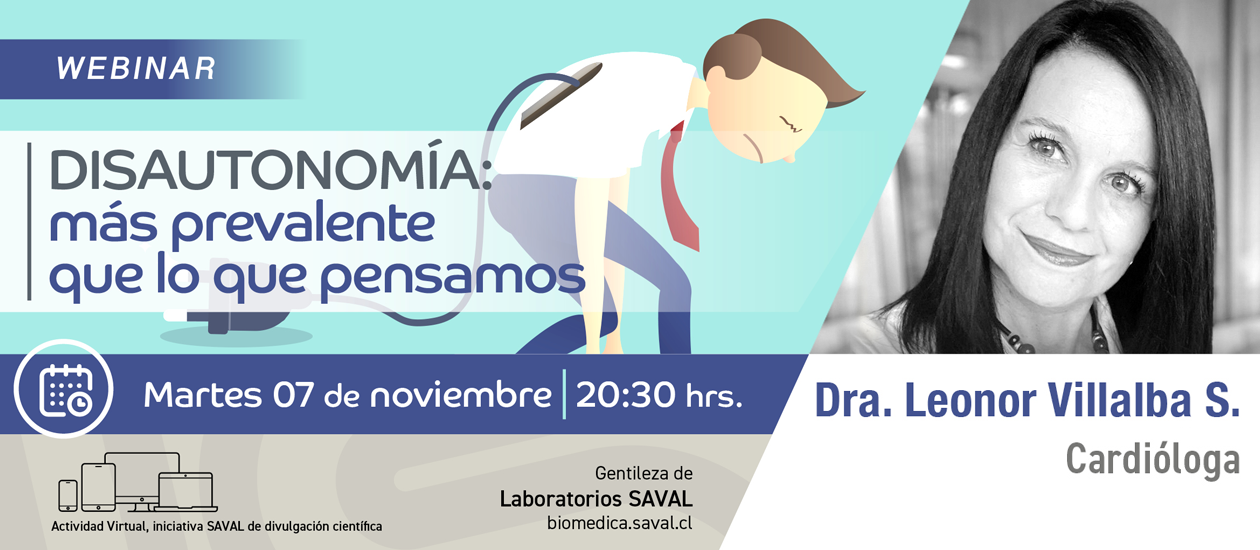 WEBINAR

DISAUTONOMÍA: más prevalente que lo que pensamos

Martes 07 de noviembre | 20:30 hrs.

Dra. Leonor Villalba S.
Cardióloga

Actividad Virtual, iniciativa SAVAL de divulgación científica

Gentileza de
Laboratorios SAVAL
biomedica.saval.cl